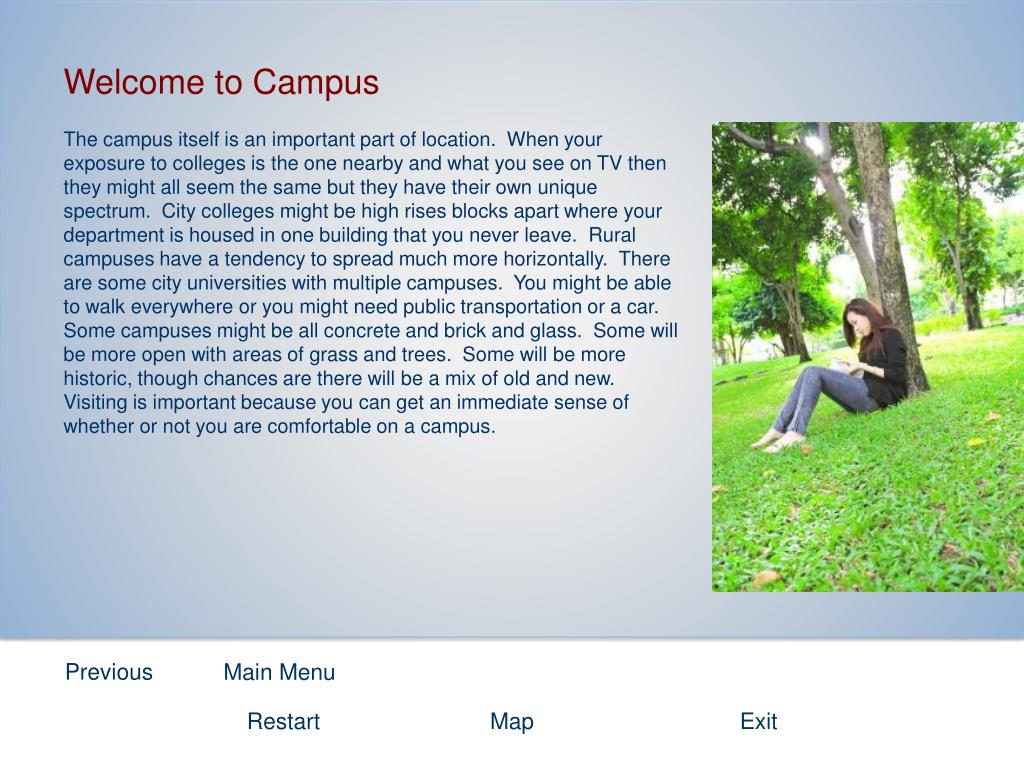 Welcome to Campus

The campus itself is an important part of location. When your exposure to colleges is the one nearby and what you see on TV then they might all seem the same but they have their own unique spectrum. City colleges might be high rises blocks apart where your department is housed in one building that you never leave. Rural campuses have a tendency to spread much more horizontally. There are some city universities with multiple campuses. You might be able to walk everywhere or you might need public transportation or a car. Some campuses might be all concrete and brick and glass. Some will be more open with areas of grass and trees. Some will be more historic, though chances are there will be a mix of old and new. Visiting is important because you can get an immediate sense of whether or not you are comfortable on a campus.

Previous Main Menu

Restart Map Exit